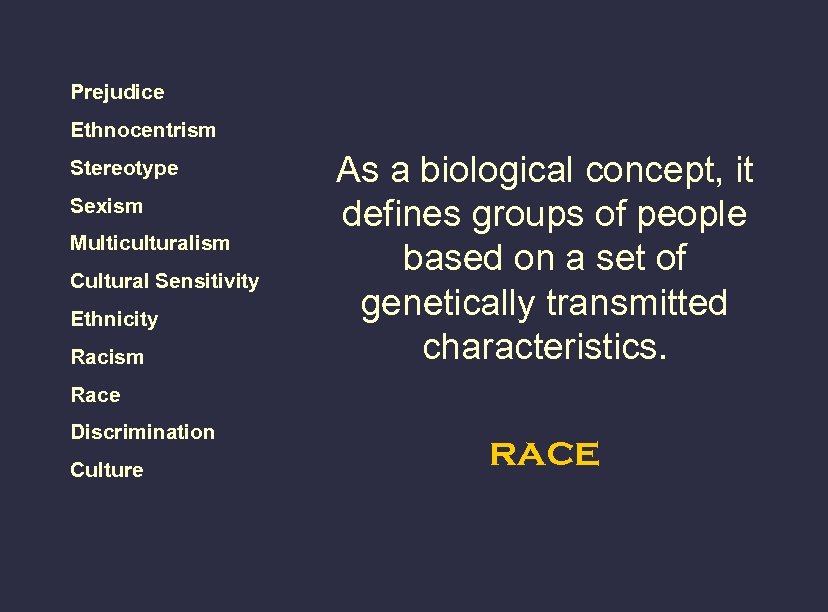 Prejudice
Ethnocentrism
Stereotype
Sexism
Multiculturalism
Cultural Sensitivity
Ethnicity
Racism
Race
Discrimination
Culture

As a biological concept, it defines groups of people based on a set of genetically transmitted characteristics.

RACE